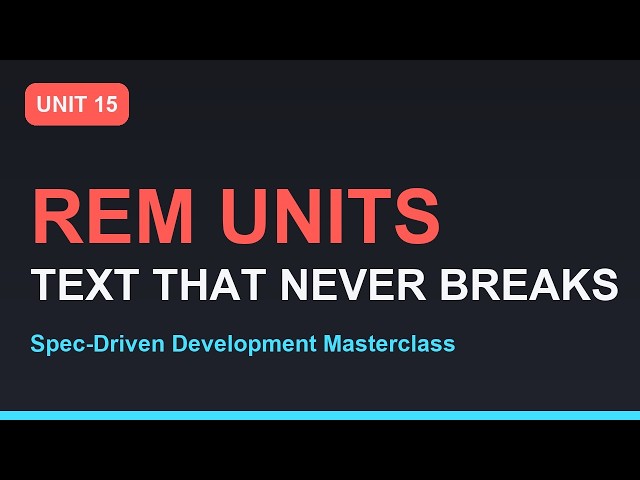 UNIT 15

REM UNITS

TEXT THAT NEVER BREAKS

Spec-Driven Development Masterclass